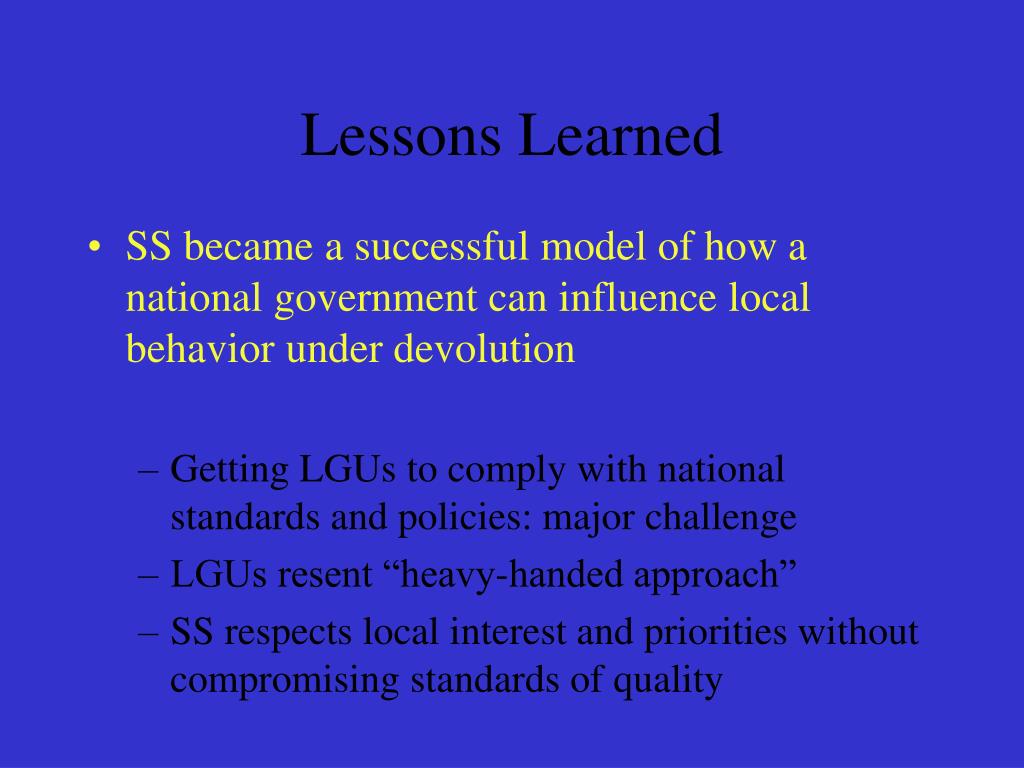 Lessons Learned

• SS became a successful model of how a national government can influence local behavior under devolution

– Getting LGUs to comply with national standards and policies: major challenge
– LGUs resent “heavy-handed approach”
– SS respects local interest and priorities without compromising standards of quality